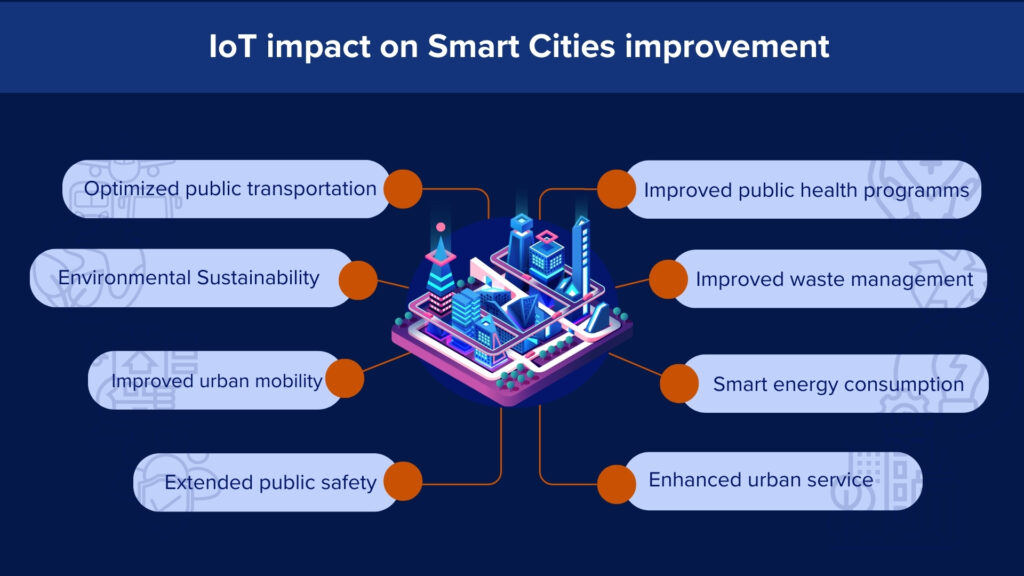 IoT impact on Smart Cities improvement

Optimized public transportation

Environmental Sustainability

Improved urban mobility

Extended public safety

Improved public health programms

Improved waste management

Smart energy consumption

Enhanced urban service